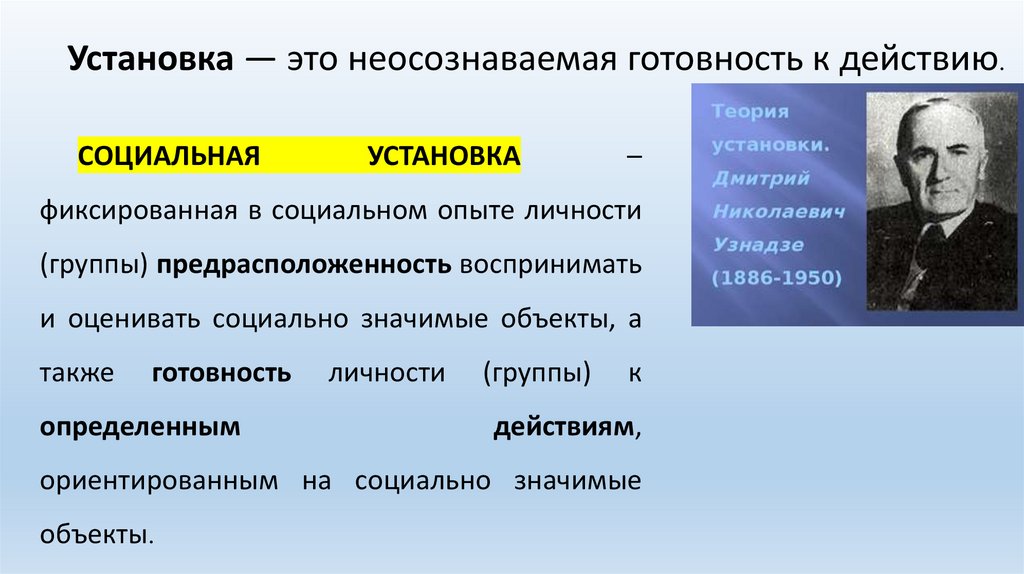 Установка — это неосознаваемая готовность к действию.

СОЦИАЛЬНАЯ УСТАНОВКА – фиксированная в социальном опыте личности (группы) предрасположенность воспринимать и оценивать социально значимые объекты, а также готовность личности (группы) к определенным действиям, ориентированным на социально значимые объекты.

Теория установки. Дмитрий Николаевич Узнадзе (1886-1950)